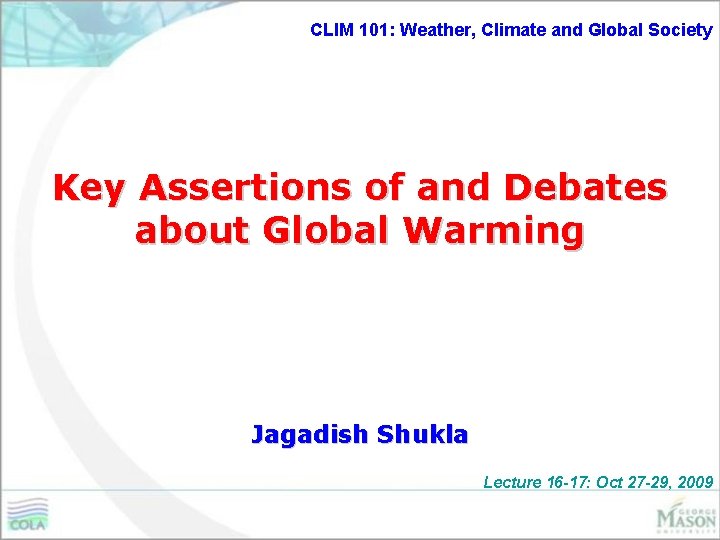 CLIM 101: Weather, Climate and Global Society

Key Assertions of and Debates about Global Warming

Jagadish Shukla

Lecture 16-17: Oct 27-29, 2009

COLA

GEORGE MASON UNIVERSITY